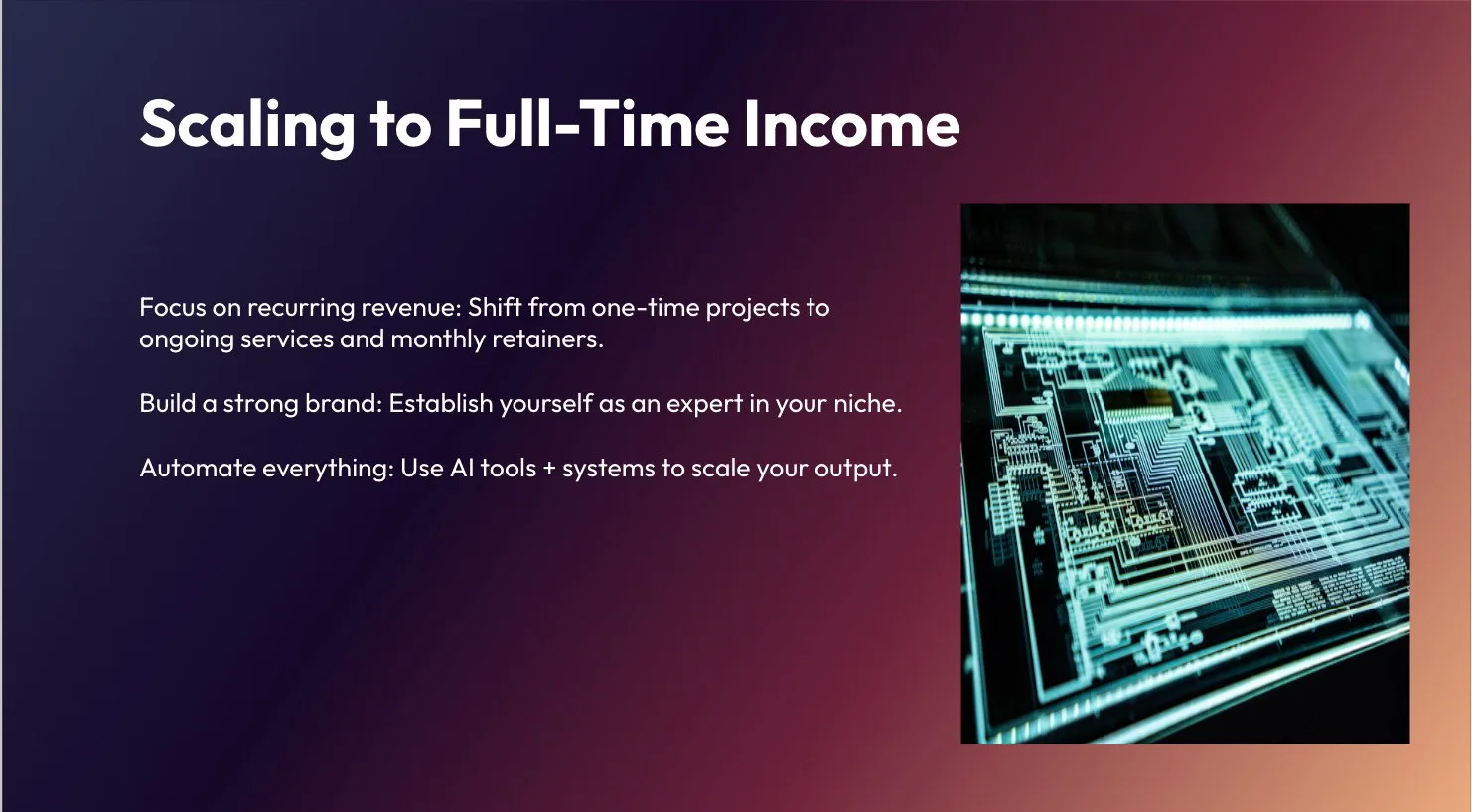 Scaling to Full-Time Income

Focus on recurring revenue: Shift from one-time projects to ongoing services and monthly retainers.

Build a strong brand: Establish yourself as an expert in your niche.

Automate everything: Use AI tools + systems to scale your output.